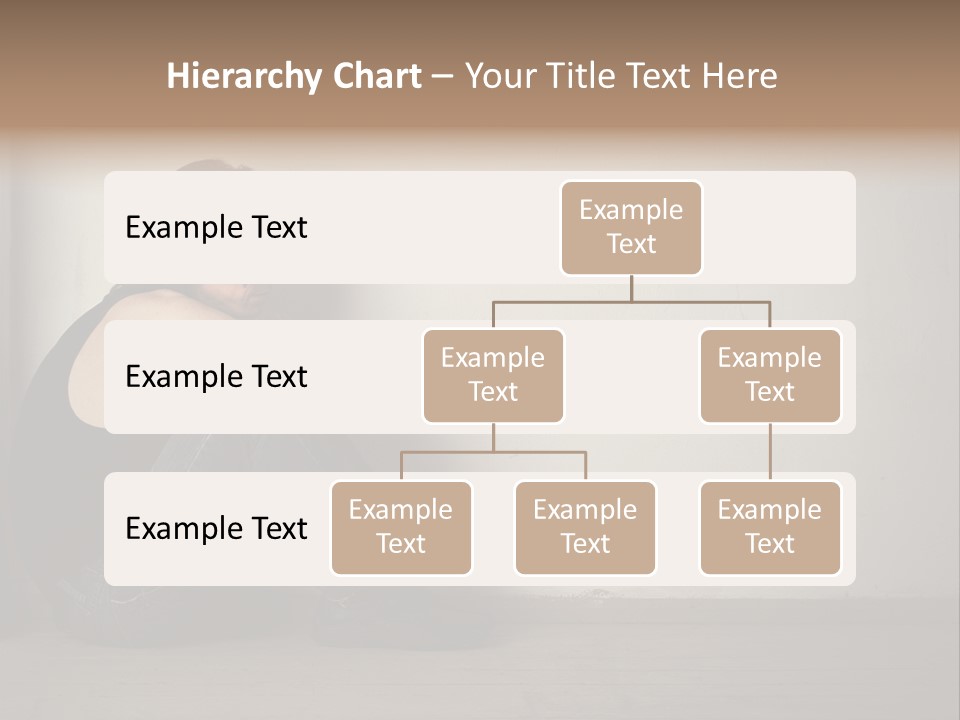 Hierarchy Chart – Your Title Text Here

Example Text

Example Text

Example Text

Example Text

Example Text

Example Text

Example Text

Example Text

Example Text